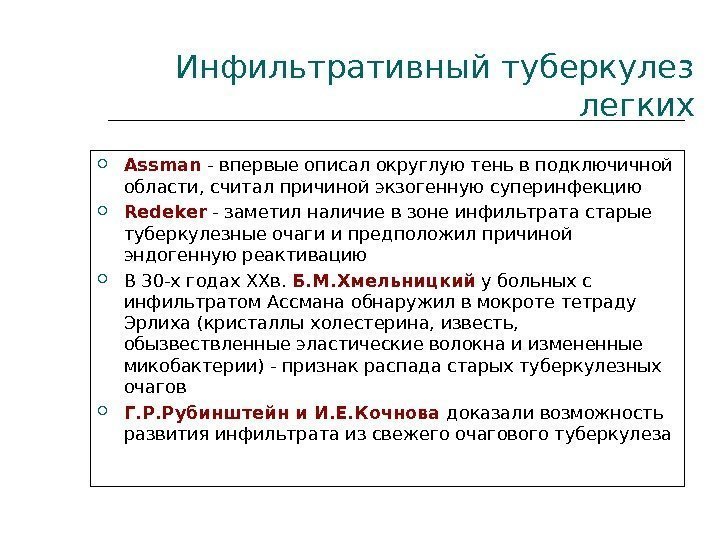 Инфильтративный туберкулез легких

Assman - впервые описал округлую тень в подключичной области, считал причиной экзогенную суперинфекцию

Redeker - заметил наличие в зоне инфильтрата старые туберкулезные очаги и предположил причиной эндогенную реактивацию

В 30-х годах XXв. Б.М.Хмельницкий у больных с инфильтратом Ассмана обнаружил в мокроте тетраду Эрлиха (кристаллы холестерина, известь, обызвествленные эластические волокна и измененные микобактерии) - признак распада старых туберкулезных очагов

Г.Р.Рубинштейн и И.Е.Кочнова доказали возможность развития инфильтрата из свежего очагового туберкулеза